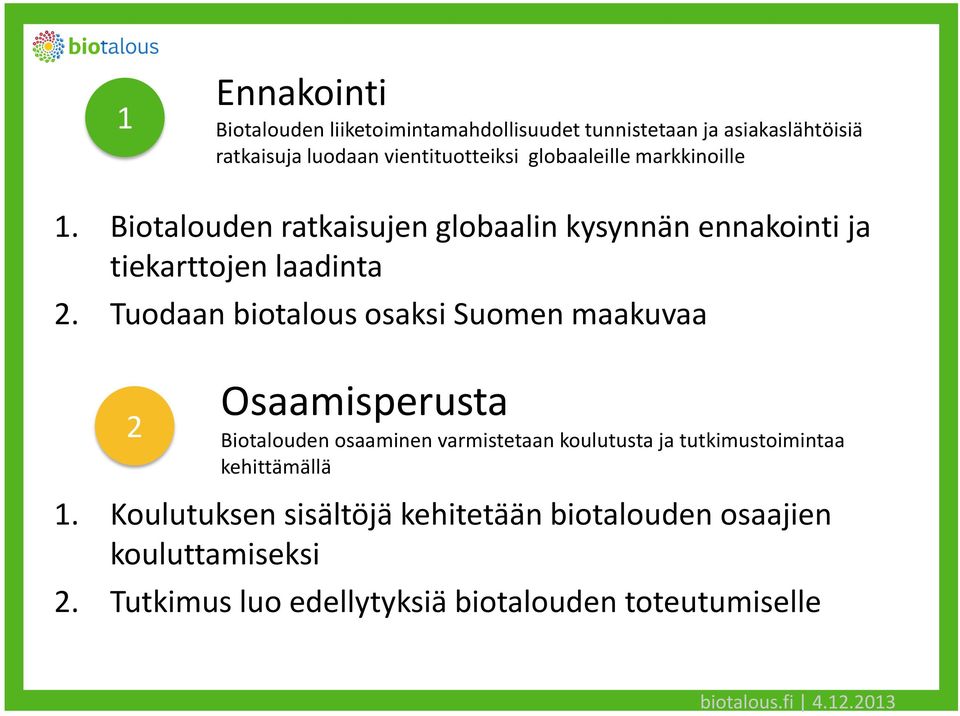 biotalous

1

Ennakointi

Biotalouden liiketoimintamahdollisuudet tunnistetaan ja asiakaslähtöisiä ratkaisuja luodaan vientituotteiksi globaaleille markkinoille

1. Biotalouden ratkaisujen globaalin kysynnän ennakointi ja tiekarttojen laadinta
2. Tuodaan biotalous osaksi Suomen maakuvaa

2

Osaamisperusta

Biotalouden osaaminen varmistetaan koulutusta ja tutkimustoimintaa kehittämällä

1. Koulutuksen sisältöjä kehitetään biotalouden osaajien kouluttamiseksi
2. Tutkimus luo edellytyksiä biotalouden toteutumiselle

biotalous.fi | 4.12.2013